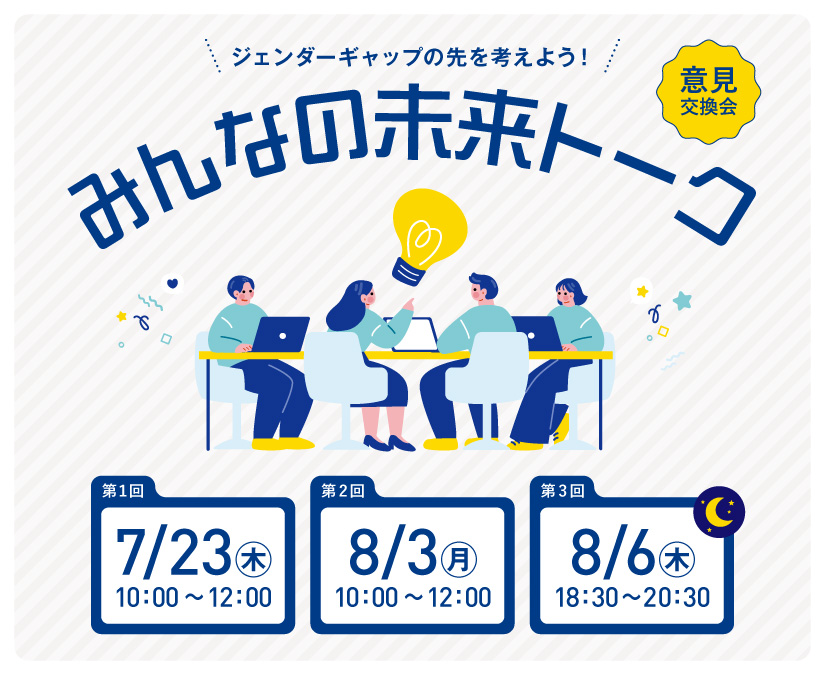 ジェンダーギャップの先を考えよう！

意見
交換会

みんなの未来トーク

第1回
7/23㊍
10:00～12:00

第2回
8/3㊊
10:00～12:00

第3回
8/6㊍
18:30～20:30